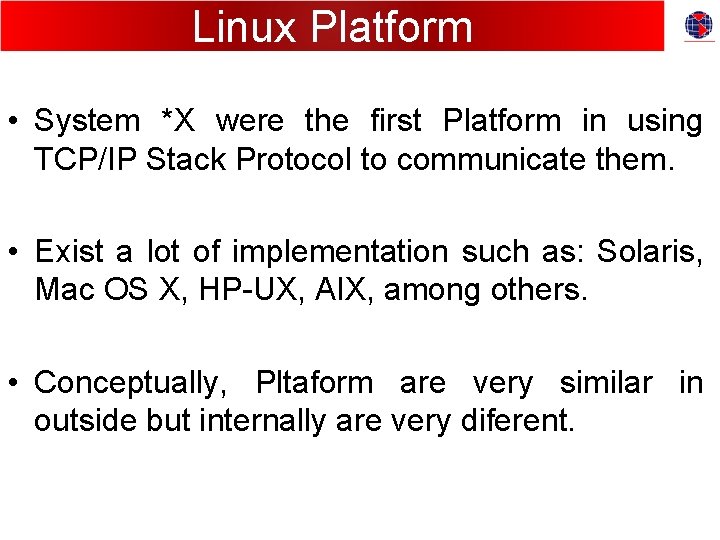 Linux Platform

• System *X were the first Platform in using TCP/IP Stack Protocol to communicate them.

• Exist a lot of implementation such as: Solaris, Mac OS X, HP-UX, AIX, among others.

• Conceptually, Pltaform are very similar in outside but internally are very diferent.